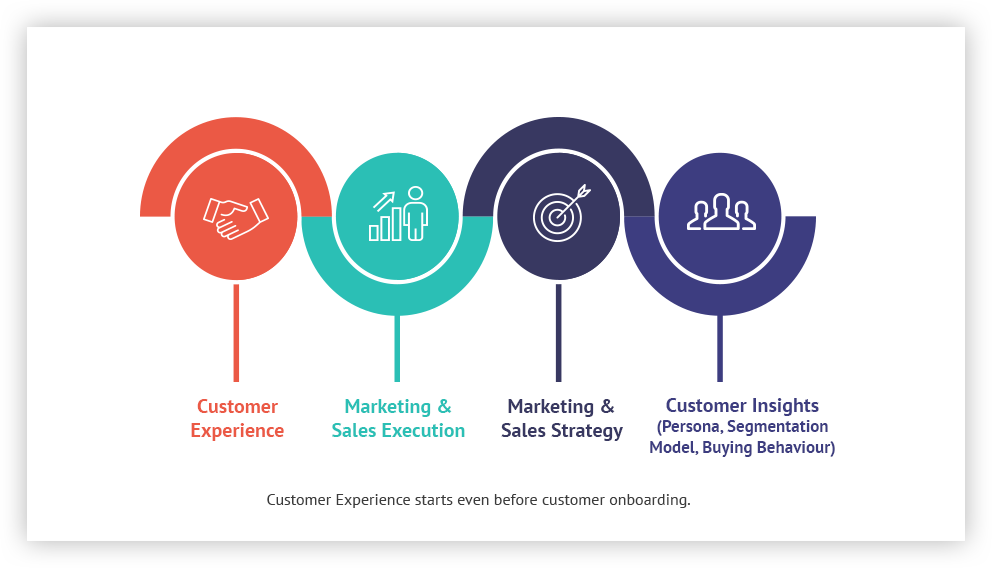 Customer Experience

Marketing & Sales Execution

Marketing & Sales Strategy

Customer Insights (Persona, Segmentation Model, Buying Behaviour)

Customer Experience starts even before customer onboarding.